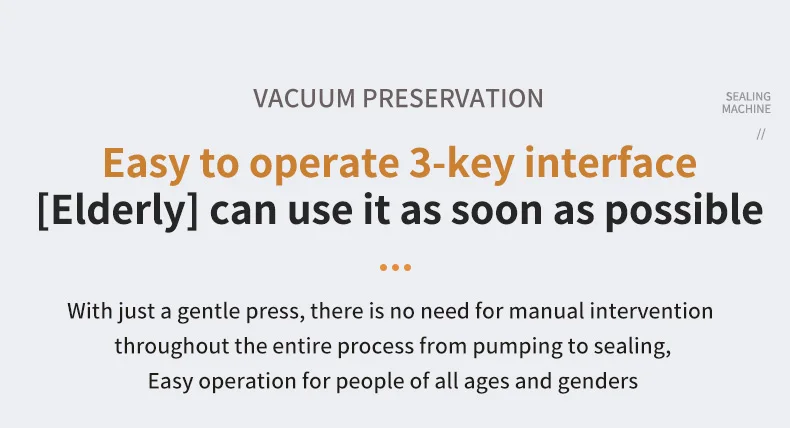 VACUUM PRESERVATION

SEALING MACHINE
//

Easy to operate 3-key interface
[Elderly] can use it as soon as possible

With just a gentle press, there is no need for manual intervention throughout the entire process from pumping to sealing,
Easy operation for people of all ages and genders